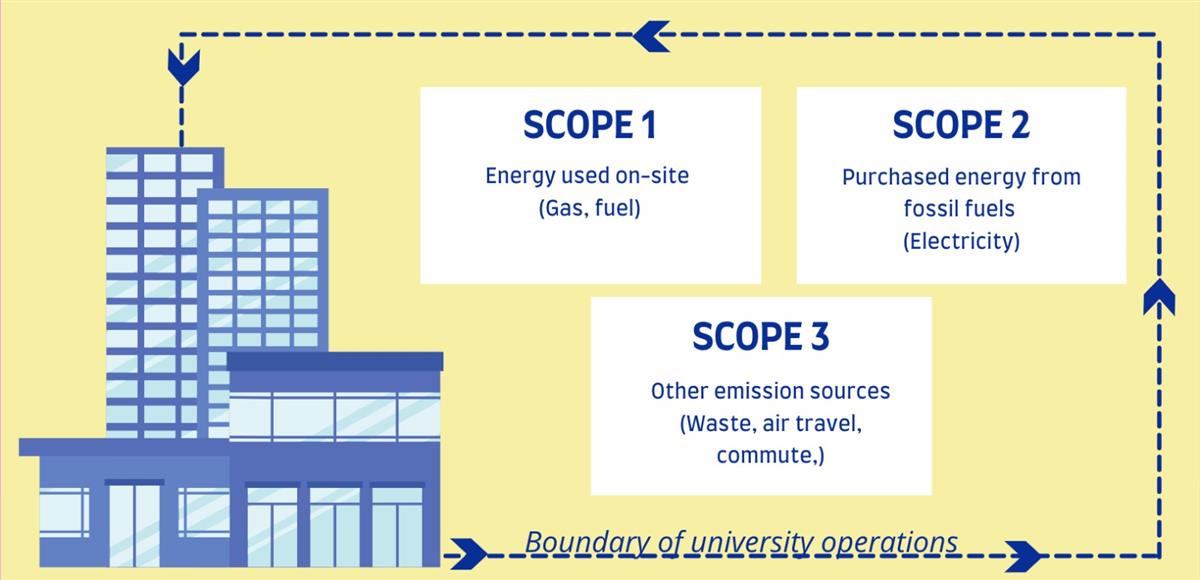 SCOPE 1
Energy used on-site
(Gas, fuel)

SCOPE 2
Purchased energy from fossil fuels
(Electricity)

SCOPE 3
Other emission sources
(Waste, air travel, commute,)

Boundary of university operations